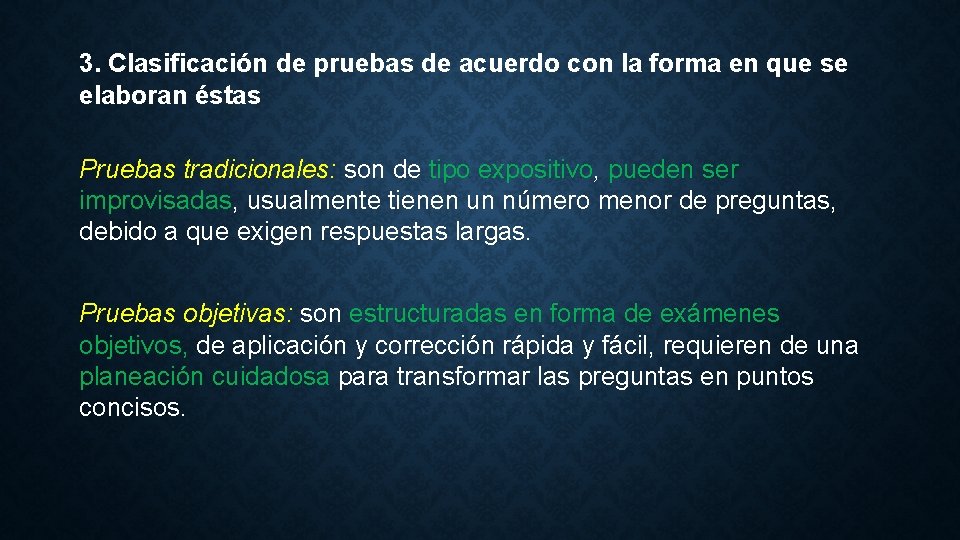 3. Clasificación de pruebas de acuerdo con la forma en que se elaboran éstas

Pruebas tradicionales: son de tipo expositivo, pueden ser improvisadas, usualmente tienen un número menor de preguntas, debido a que exigen respuestas largas.

Pruebas objetivas: son estructuradas en forma de exámenes objetivos, de aplicación y corrección rápida y fácil, requieren de una planeación cuidadosa para transformar las preguntas en puntos concisos.